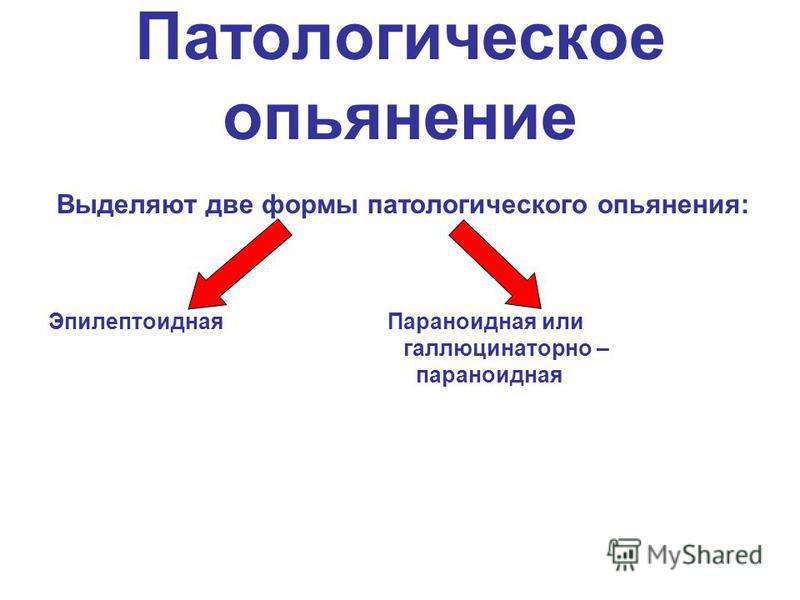 Патологическое опьянение

Выделяют две формы патологического опьянения:

Эпилептоидная

Параноидная или галлюцинаторно – параноидная

MyShared